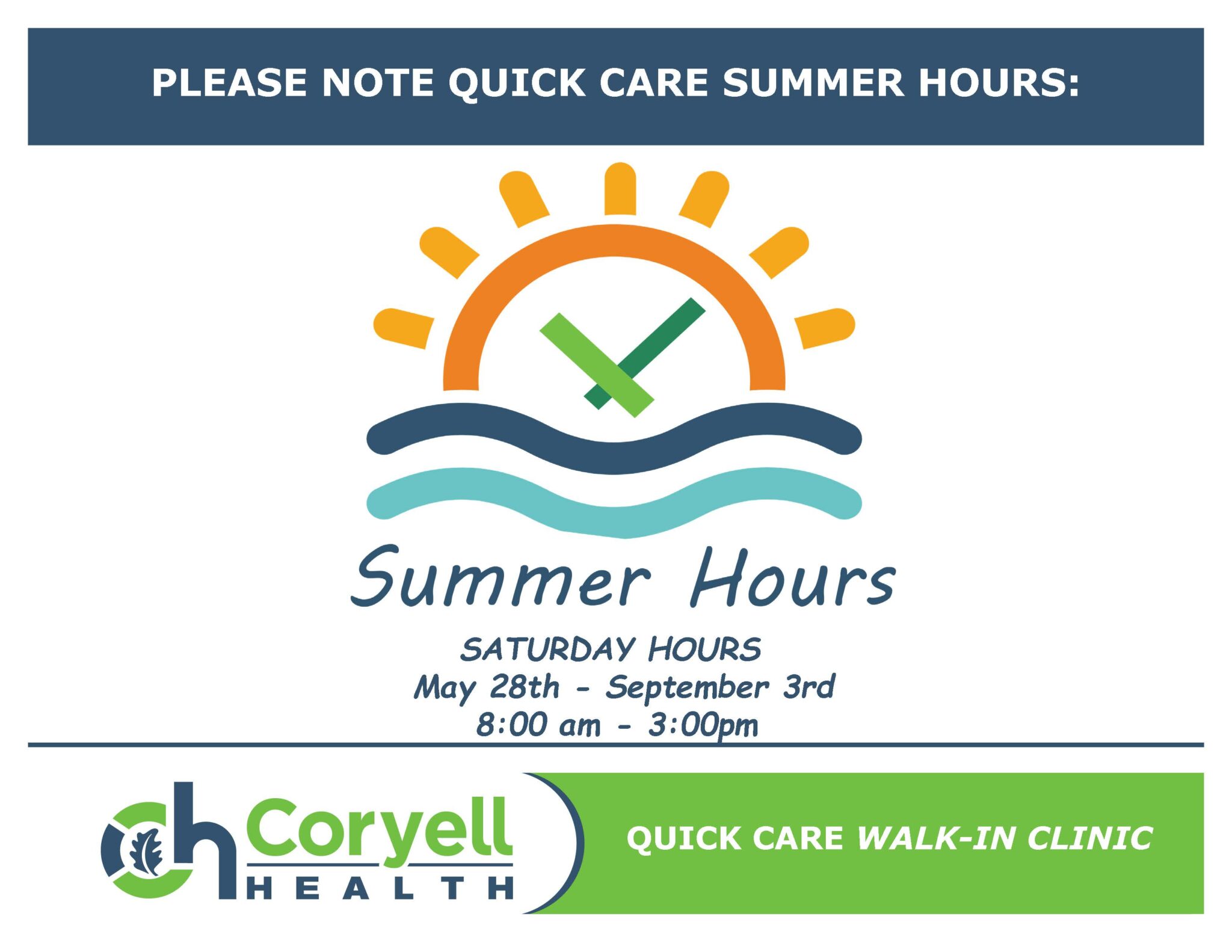 PLEASE NOTE QUICK CARE SUMMER HOURS:

Summer Hours

SATURDAY HOURS
May 28th - September 3rd
8:00 am - 3:00pm

ch Coryell HEALTH

QUICK CARE WALK-IN CLINIC